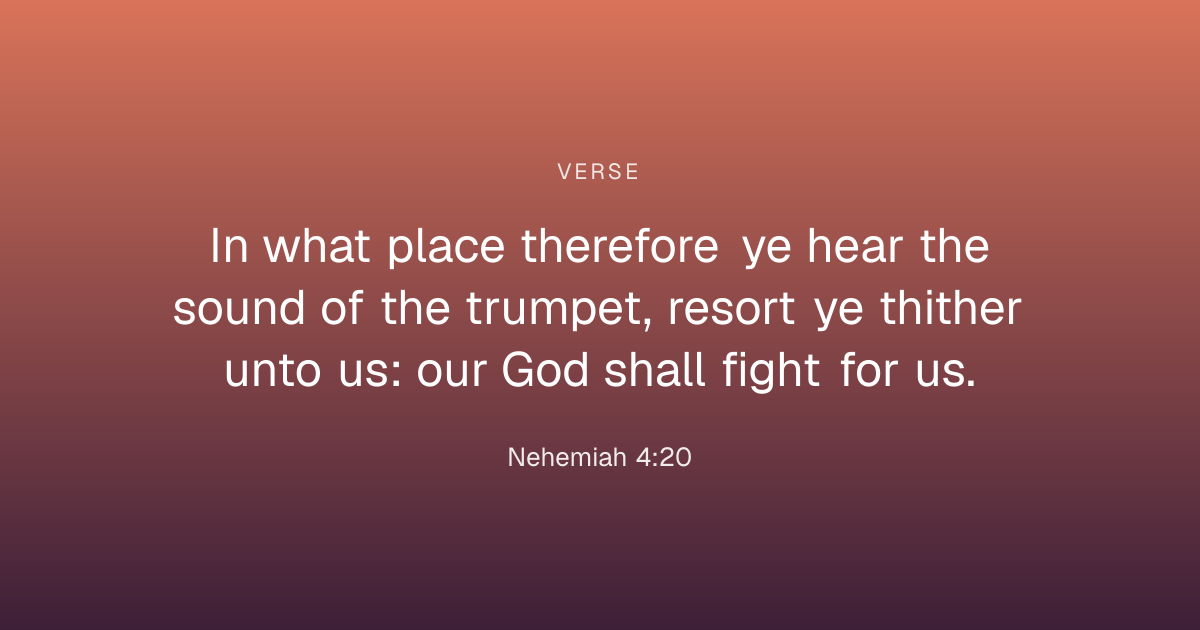 VERSE

In what place therefore ye hear the sound of the trumpet, resort ye thither unto us: our God shall fight for us.

Nehemiah 4:20